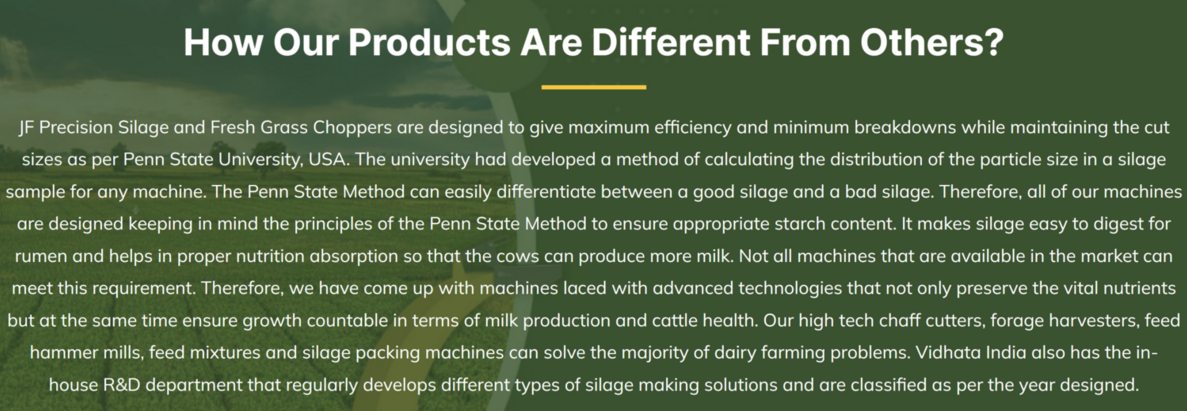 How Our Products Are Different From Others?

JF Precision Silage and Fresh Grass Choppers are designed to give maximum efficiency and minimum breakdowns while maintaining the cut sizes as per Penn State University, USA. The university had developed a method of calculating the distribution of the particle size in a silage sample for any machine. The Penn State Method can easily differentiate between a good silage and a bad silage. Therefore, all of our machines are designed keeping in mind the principles of the Penn State Method to ensure appropriate starch content. It makes silage easy to digest for rumen and helps in proper nutrition absorption so that the cows can produce more milk. Not all machines that are available in the market can meet this requirement. Therefore, we have come up with machines laced with advanced technologies that not only preserve the vital nutrients but at the same time ensure growth countable in terms of milk production and cattle health. Our high tech chaff cutters, forage harvesters, feed hammer mills, feed mixtures and silage packing machines can solve the majority of dairy farming problems. Vidhata India also has the in-house R&D department that regularly develops different types of silage making solutions and are classified as per the year designed.